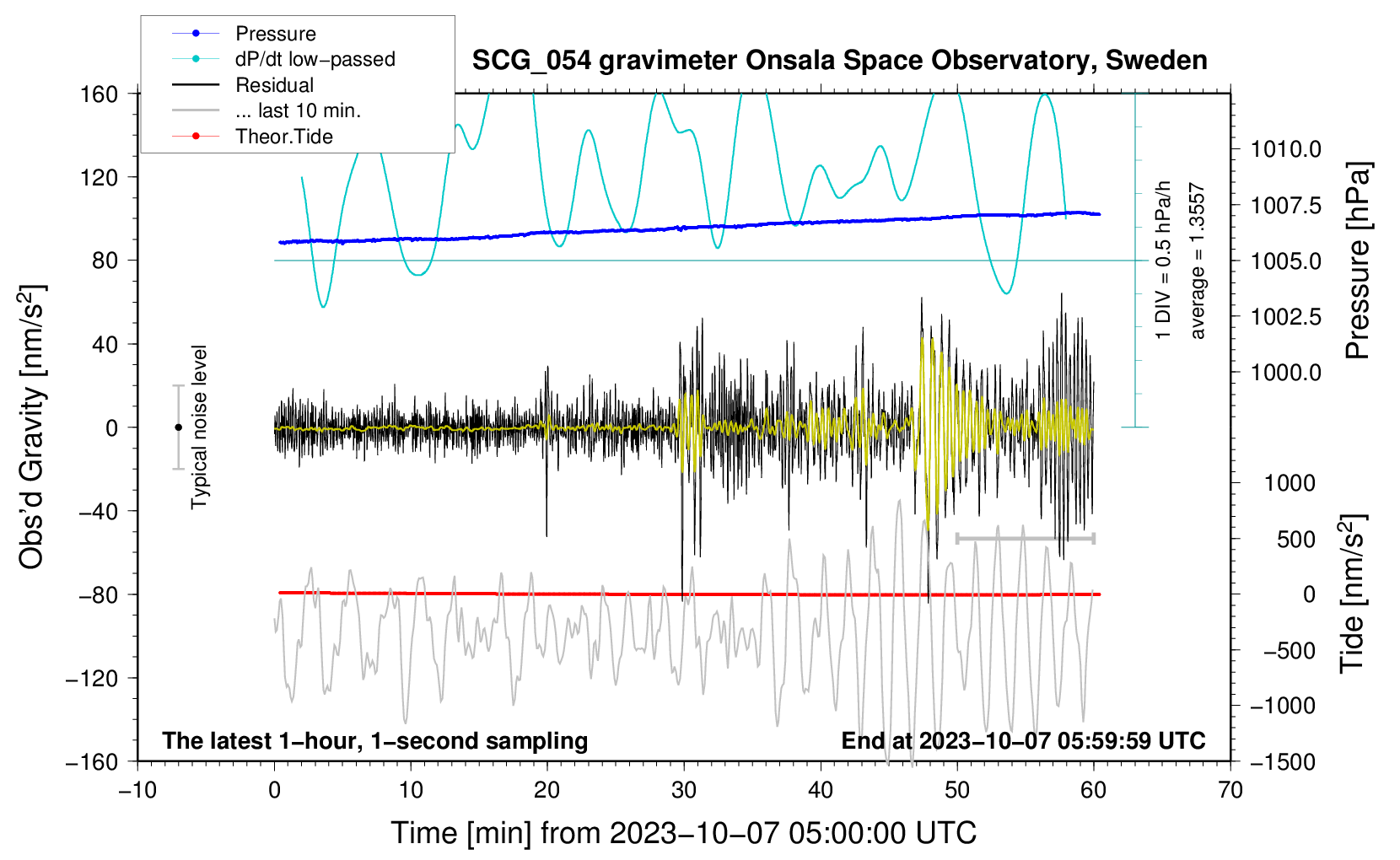 Pressure
dP/dt low−passed
Residual
... last 10 min.
Theor.Tide

SCG_054 gravimeter Onsala Space Observatory, Sweden

160
120
80
40
0
−40
−80
−120
−160

Obs'd Gravity [nm/s$^2$]

Typical noise level

1 DIV = 0.5 hPa/h
average = 1.3557

1010.0
1007.5
1005.0
1002.5
1000.0

Pressure [hPa]

1000
500
0
−500
−1000
−1500

Tide [nm/s$^2$]

The latest 1−hour, 1−second sampling
End at 2023−10−07 05:59:59 UTC

−10
0
10
20
30
40
50
60
70

Time [min] from 2023−10−07 05:00:00 UTC